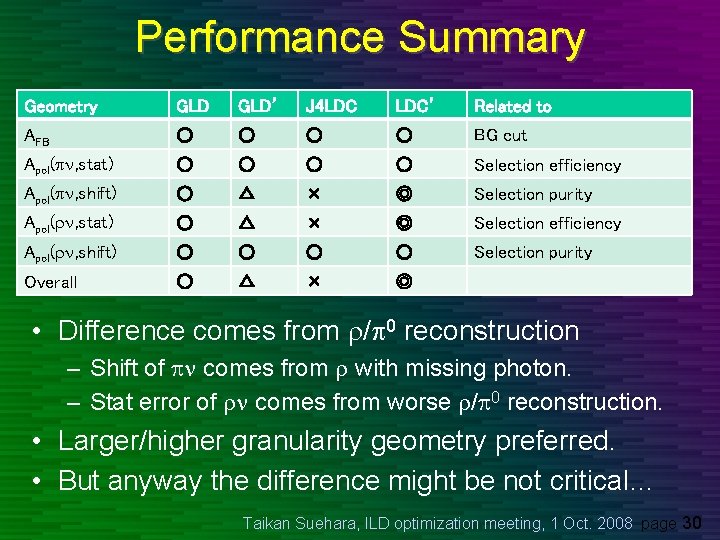 Performance Summary

| Geometry | GLD | GLD' | J4LDC | LDC' | Related to |
|---|---|---|---|---|---|
| $A_{FB}$ | ○ | ○ | ○ | ○ | BG cut |
| $A_{pol}(\pi\nu$,stat) | ○ | ○ | ○ | ○ | Selection efficiency |
| $A_{pol}(\pi\nu$,shift) | ○ | △ | × | ◎ | Selection purity |
| $A_{pol}(\rho\nu$,stat) | ○ | △ | × | ◎ | Selection efficiency |
| $A_{pol}(\rho\nu$,shift) | ○ | ○ | ○ | ○ | Selection purity |
| Overall | ○ | △ | × | ◎ | |

• Difference comes from $\rho/\pi^0$ reconstruction
– Shift of $\pi\nu$ comes from $\rho$ with missing photon.
– Stat error of $\rho\nu$ comes from worse $\rho/\pi^0$ reconstruction.
• Larger/higher granularity geometry preferred.
• But anyway the difference might be not critical...

Taikan Suehara, ILD optimization meeting, 1 Oct. 2008 page 30